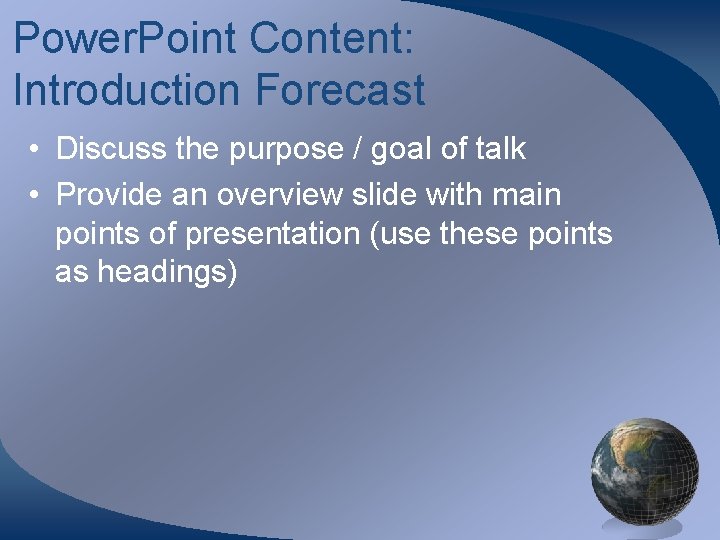 PowerPoint Content: Introduction Forecast

• Discuss the purpose / goal of talk
• Provide an overview slide with main points of presentation (use these points as headings)